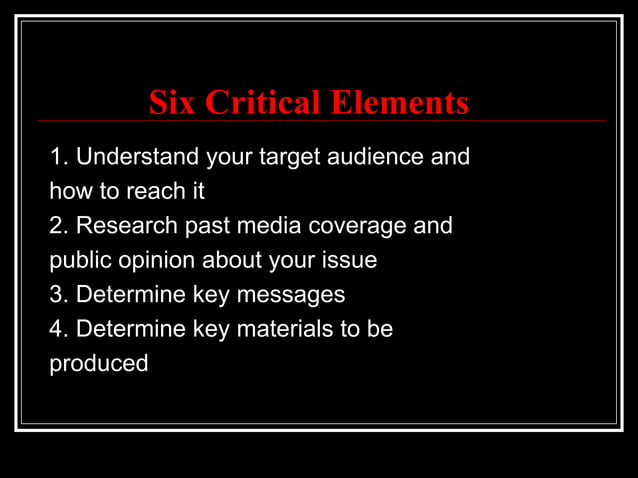 Six Critical Elements

1. Understand your target audience and how to reach it
2. Research past media coverage and public opinion about your issue
3. Determine key messages
4. Determine key materials to be produced